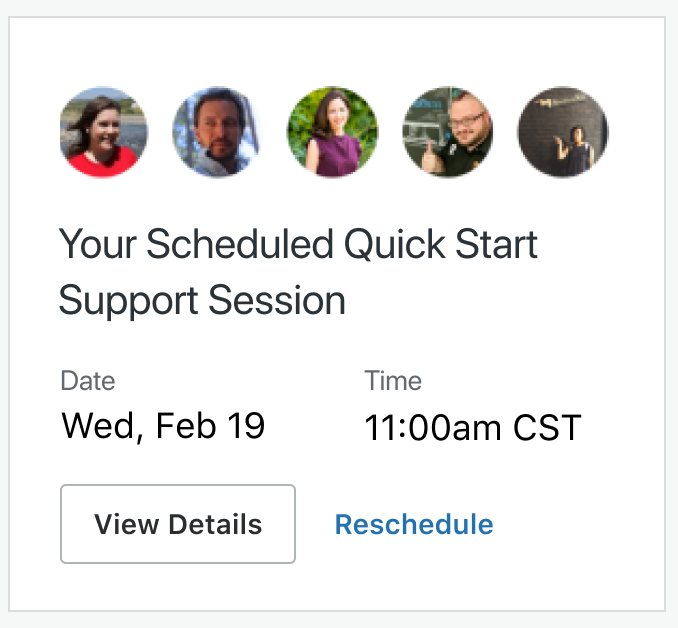 Your Scheduled Quick Start Support Session

Date
Wed, Feb 19

Time
11:00am CST

View Details

Reschedule